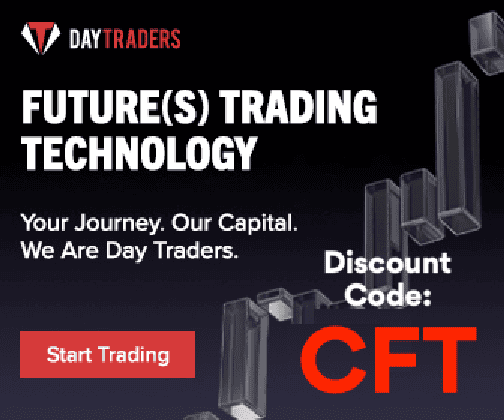 DAYTRADERS

FUTURE(S) TRADING TECHNOLOGY

Your Journey. Our Capital. We Are Day Traders.

Discount Code:

CFT

Start Trading